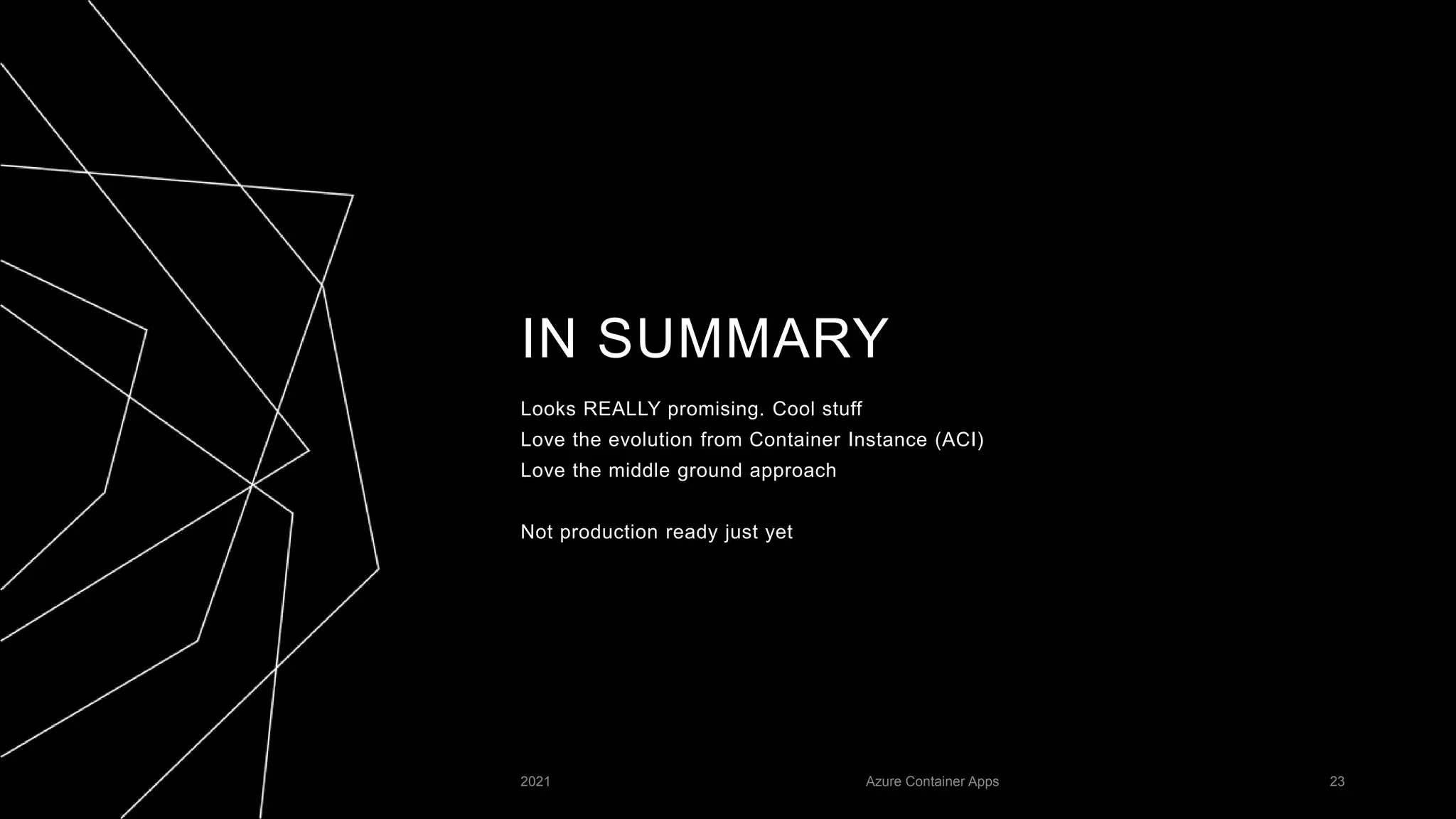 IN SUMMARY

Looks REALLY promising. Cool stuff
Love the evolution from Container Instance (ACI)
Love the middle ground approach

Not production ready just yet

2021 Azure Container Apps 23